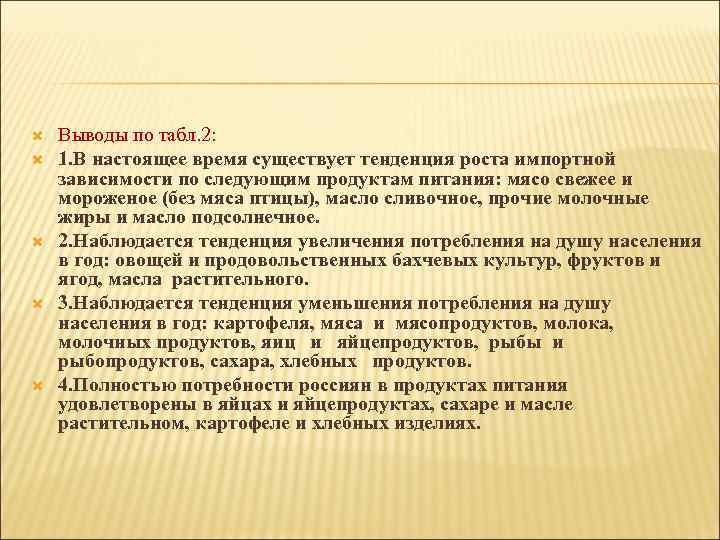 Выводы по табл.2:

1.В настоящее время существует тенденция роста импортной зависимости по следующим продуктам питания: мясо свежее и мороженое (без мяса птицы), масло сливочное, прочие молочные жиры и масло подсолнечное.

2.Наблюдается тенденция увеличения потребления на душу населения в год: овощей и продовольственных бахчевых культур, фруктов и ягод, масла растительного.

3.Наблюдается тенденция уменьшения потребления на душу населения в год: картофеля, мяса и мясопродуктов, молока, молочных продуктов, яиц и яйцепродуктов, рыбы и рыбопродуктов, сахара, хлебных продуктов.

4.Полностью потребности россиян в продуктах питания удовлетворены в яйцах и яйцепродуктах, сахаре и масле растительном, картофеле и хлебных изделиях.